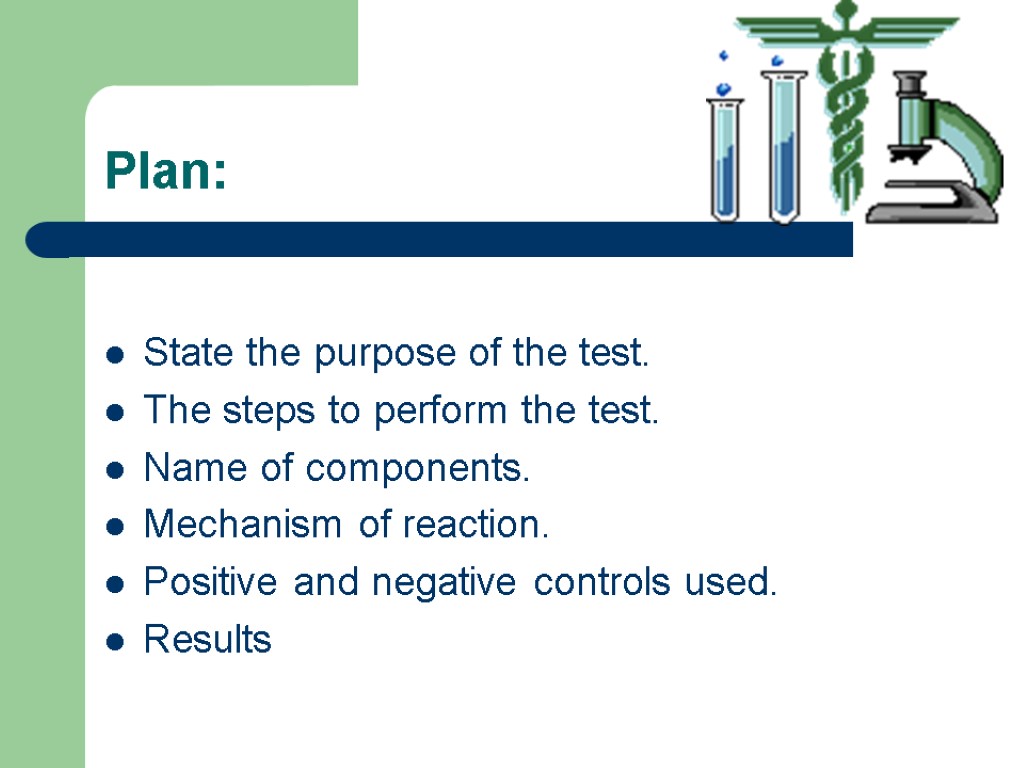 Plan:

- State the purpose of the test.
- The steps to perform the test.
- Name of components.
- Mechanism of reaction.
- Positive and negative controls used.
- Results